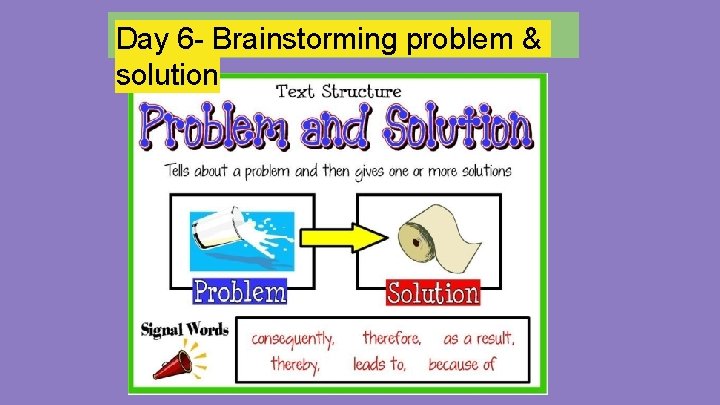 Day 6- Brainstorming problem & solution

Text Structure

Problem and Solution

Tells about a problem and then gives one or more solutions

Problem

Solution

Signal Words

consequently, therefore, as a result, thereby, leads to, because of